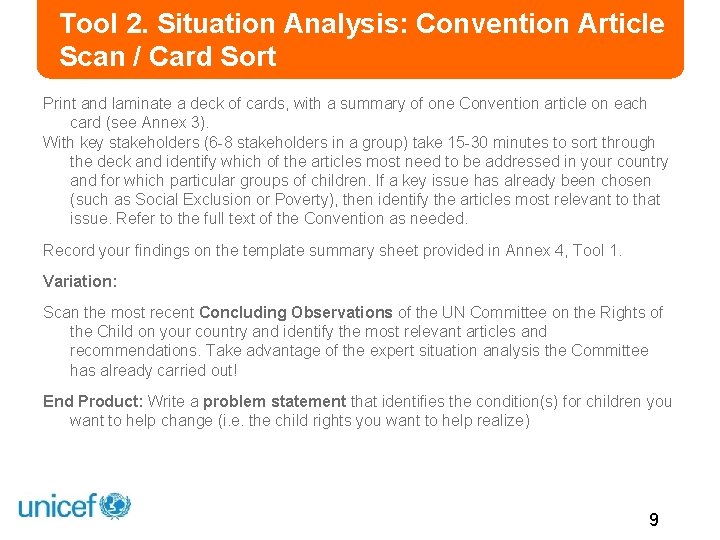 Tool 2. Situation Analysis: Convention Article Scan / Card Sort

Print and laminate a deck of cards, with a summary of one Convention article on each card (see Annex 3).

With key stakeholders (6-8 stakeholders in a group) take 15-30 minutes to sort through the deck and identify which of the articles most need to be addressed in your country and for which particular groups of children. If a key issue has already been chosen (such as Social Exclusion or Poverty), then identify the articles most relevant to that issue. Refer to the full text of the Convention as needed.

Record your findings on the template summary sheet provided in Annex 4, Tool 1.

Variation:

Scan the most recent Concluding Observations of the UN Committee on the Rights of the Child on your country and identify the most relevant articles and recommendations. Take advantage of the expert situation analysis the Committee has already carried out!

End Product: Write a problem statement that identifies the condition(s) for children you want to help change (i.e. the child rights you want to help realize)

unicef

9